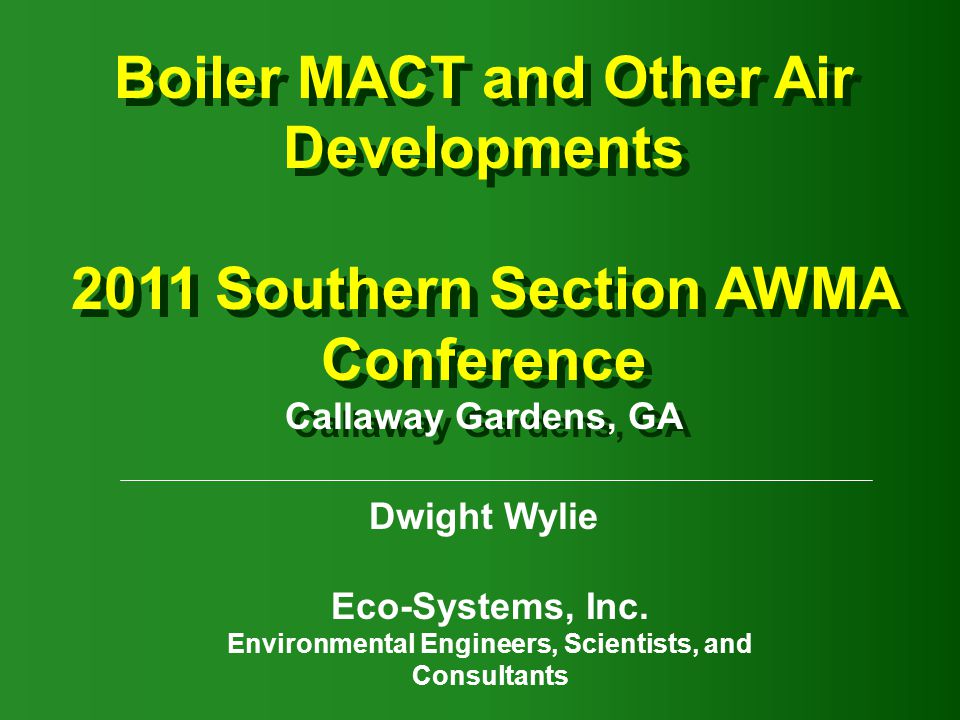 Boiler MACT and Other Air Developments

2011 Southern Section AWMA Conference
Callaway Gardens, GA

Dwight Wylie

Eco-Systems, Inc.
Environmental Engineers, Scientists, and Consultants